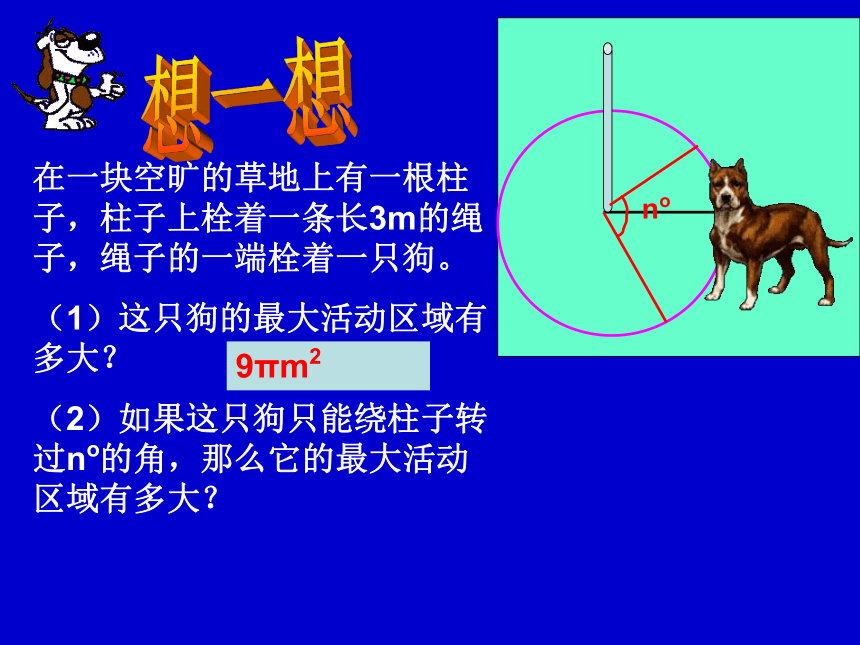 想一想

在一块空旷的草地上有一根柱子，柱子上栓着一条长3m的绳子，绳子的一端栓着一只狗。

（1）这只狗的最大活动区域有多大？

$9\pi m^2$

（2）如果这只狗只能绕柱子转过n°的角，那么它的最大活动区域有多大？

n°